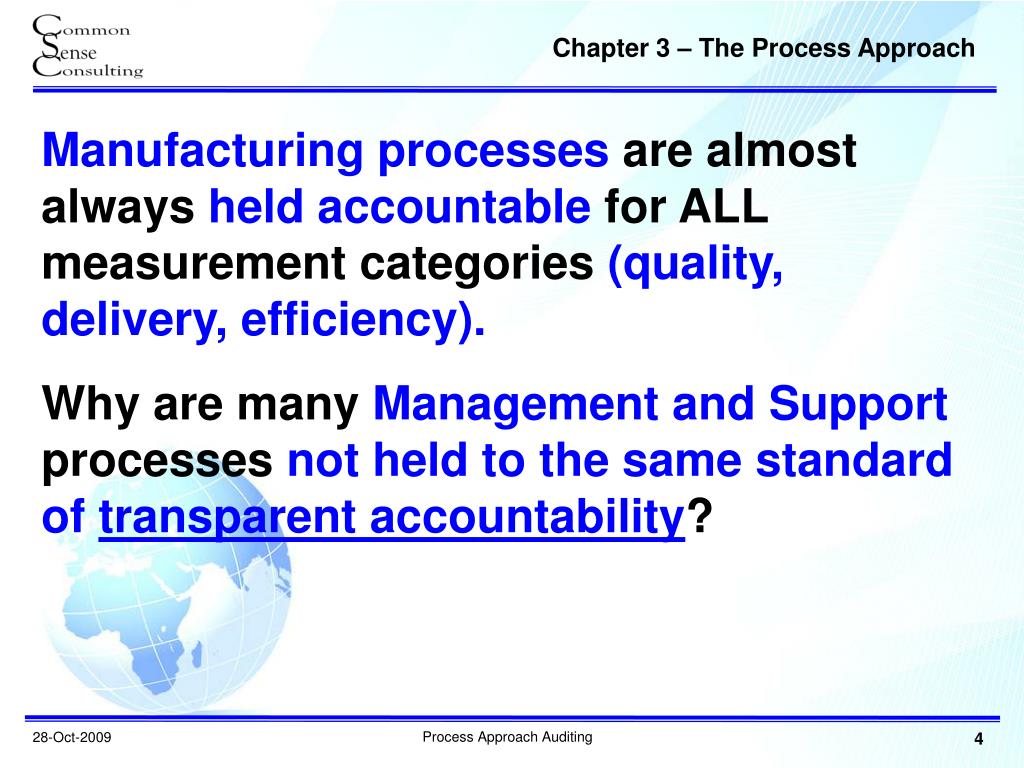 Common
Sense
Consulting

Chapter 3 – The Process Approach

Manufacturing processes are almost always held accountable for ALL measurement categories (quality, delivery, efficiency).

Why are many Management and Support processes not held to the same standard of transparent accountability?

28-Oct-2009

Process Approach Auditing

4